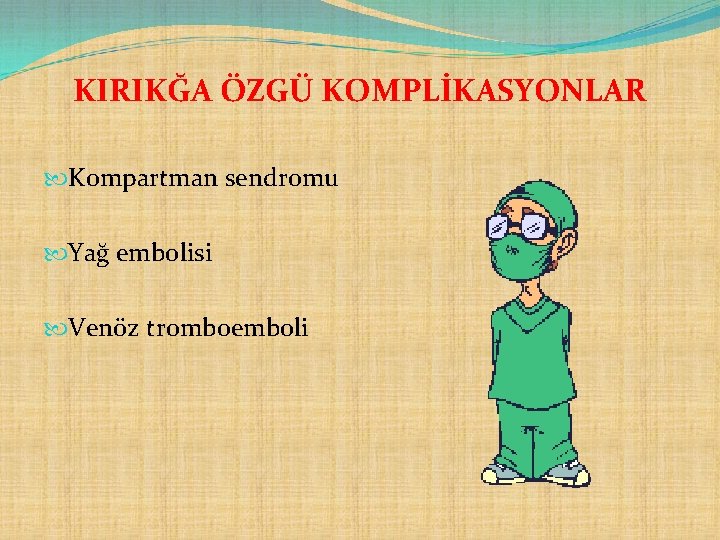 KIRIKĞA ÖZGÜ KOMPLİKASYONLAR

Kompartman sendromu

Yağ embolisi

Venöz tromboemboli